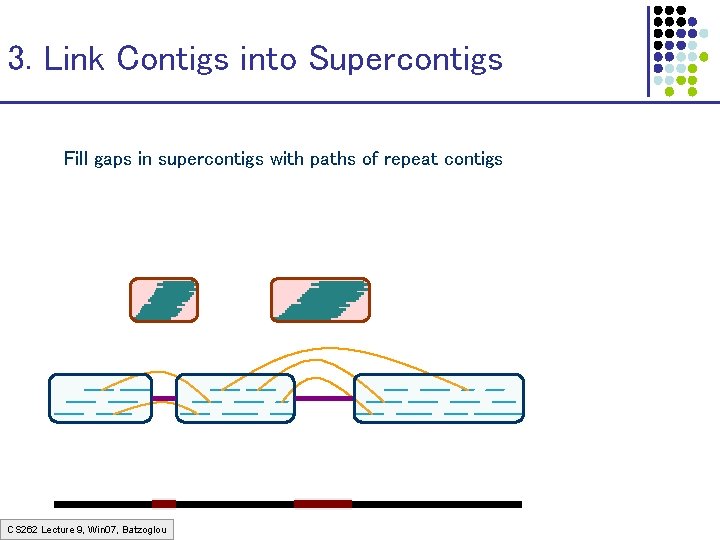 3. Link Contigs into Supercontigs

Fill gaps in supercontigs with paths of repeat contigs

CS262 Lecture 9, Win07, Batzoglou